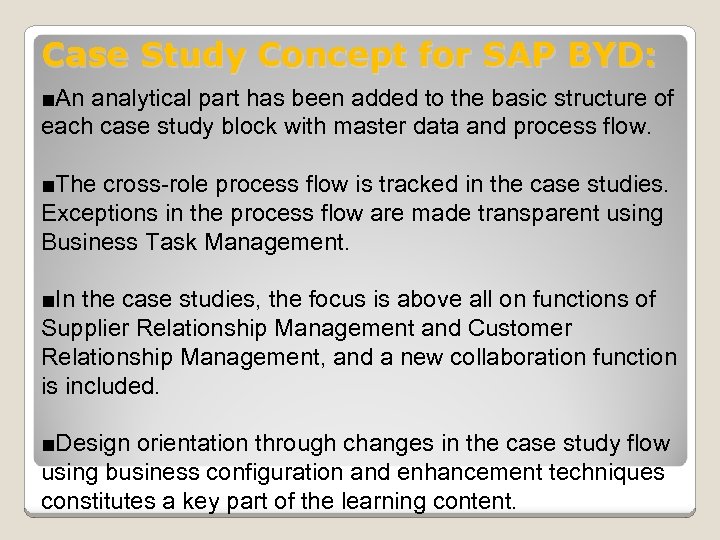 Case Study Concept for SAP BYD:

■An analytical part has been added to the basic structure of each case study block with master data and process flow.

■The cross-role process flow is tracked in the case studies. Exceptions in the process flow are made transparent using Business Task Management.

■In the case studies, the focus is above all on functions of Supplier Relationship Management and Customer Relationship Management, and a new collaboration function is included.

■Design orientation through changes in the case study flow using business configuration and enhancement techniques constitutes a key part of the learning content.